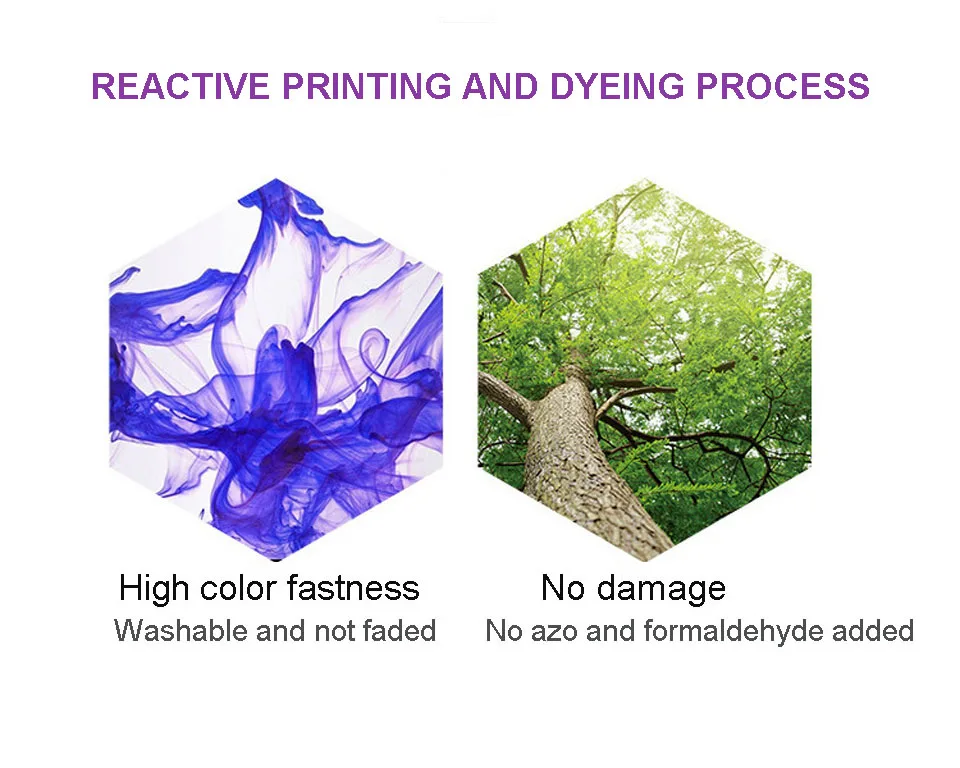 REACTIVE PRINTING AND DYEING PROCESS

High color fastness
Washable and not faded

No damage
No azo and formaldehyde added